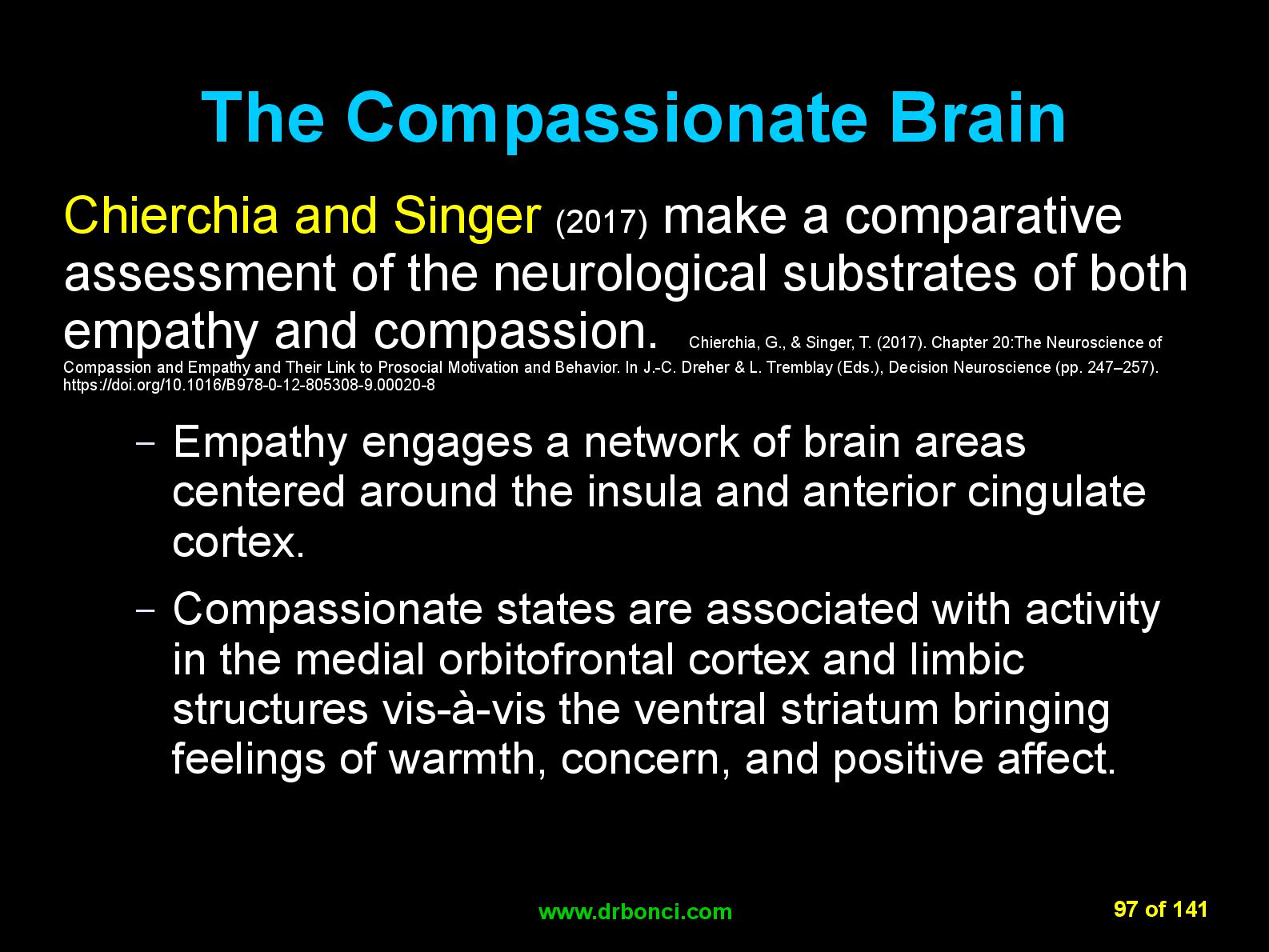 The Compassionate Brain

Chierchia and Singer (2017) make a comparative assessment of the neurological substrates of both empathy and compassion. Chierchia, G., & Singer, T. (2017). Chapter 20:The Neuroscience of Compassion and Empathy and Their Link to Prosocial Motivation and Behavior. In J.-C. Dreher & L. Tremblay (Eds.), Decision Neuroscience (pp. 247–257). https://doi.org/10.1016/B978-0-12-805308-9.00020-8

– Empathy engages a network of brain areas centered around the insula and anterior cingulate cortex.

– Compassionate states are associated with activity in the medial orbitofrontal cortex and limbic structures vis-à-vis the ventral striatum bringing feelings of warmth, concern, and positive affect.

www.drbonci.com

97 of 141